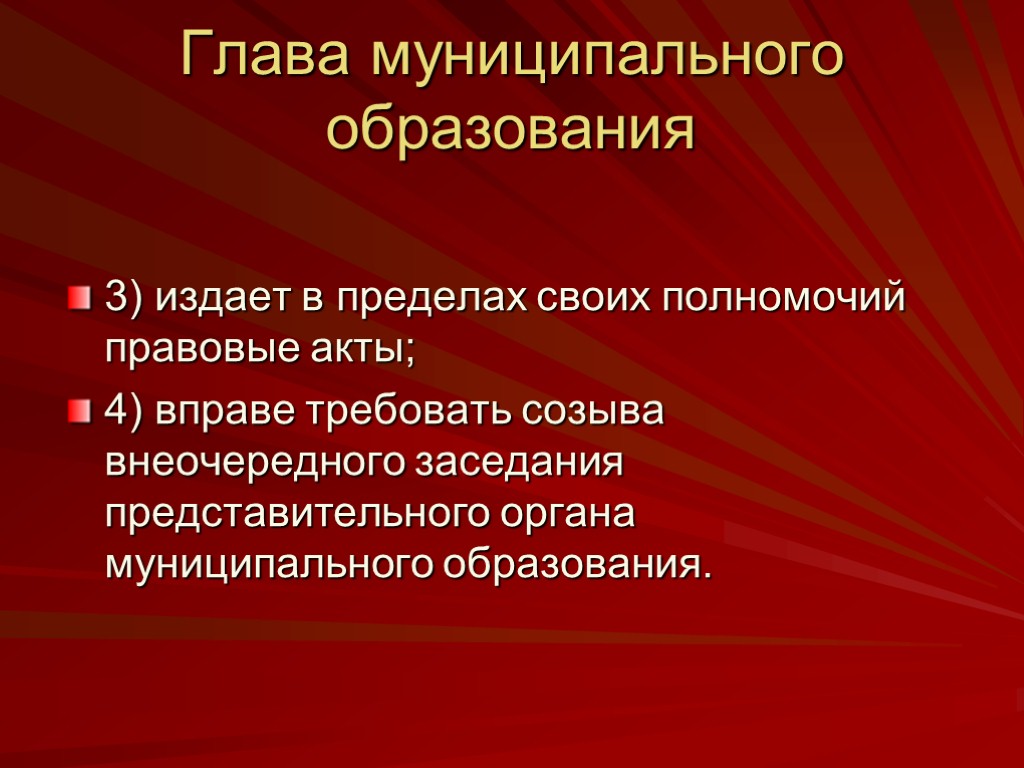 Глава муниципального образования

3) издает в пределах своих полномочий правовые акты;

4) вправе требовать созыва внеочередного заседания представительного органа муниципального образования.